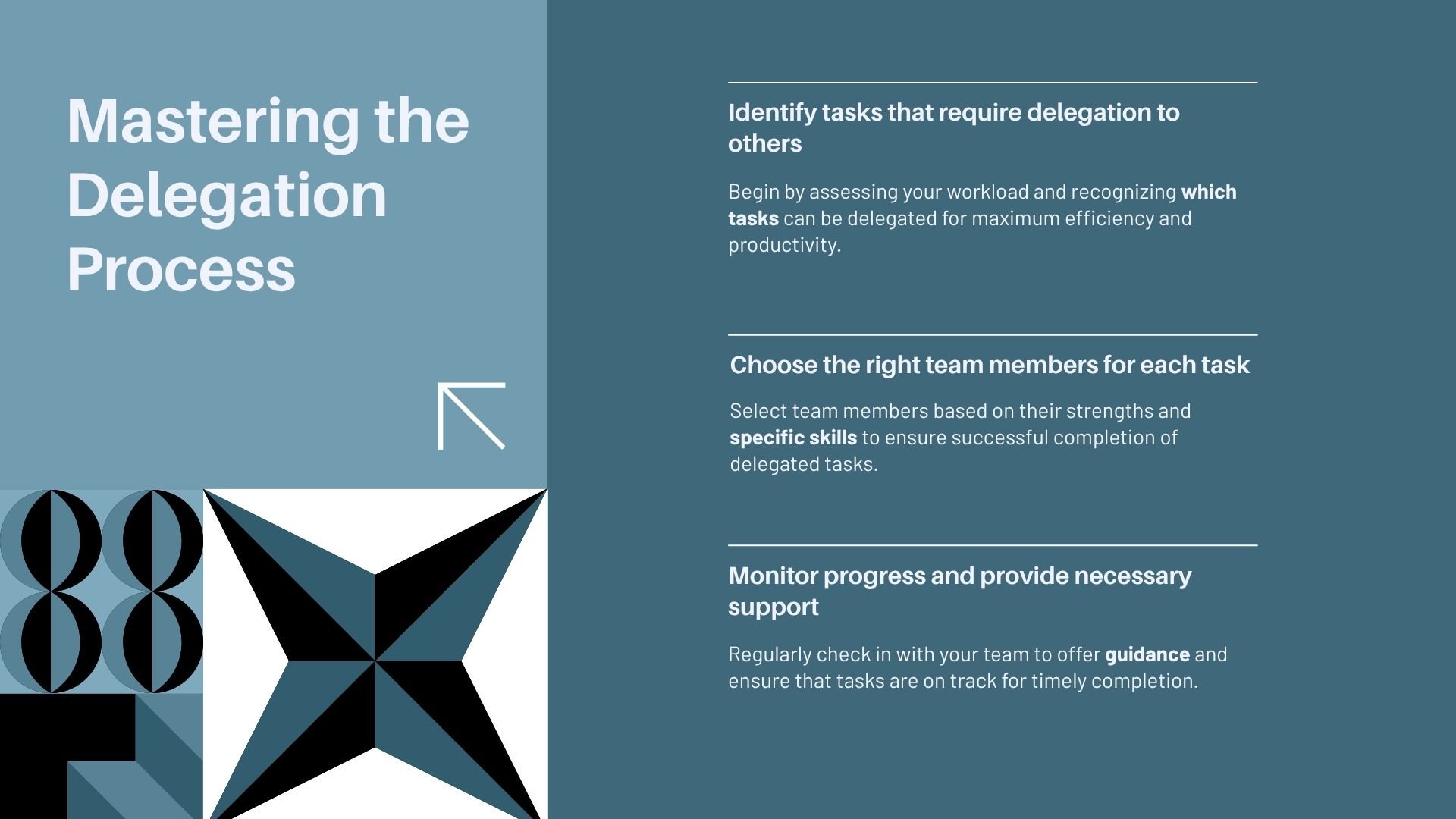 Mastering the Delegation Process

Identify tasks that require delegation to others

Begin by assessing your workload and recognizing which tasks can be delegated for maximum efficiency and productivity.

Choose the right team members for each task

Select team members based on their strengths and specific skills to ensure successful completion of delegated tasks.

Monitor progress and provide necessary support

Regularly check in with your team to offer guidance and ensure that tasks are on track for timely completion.